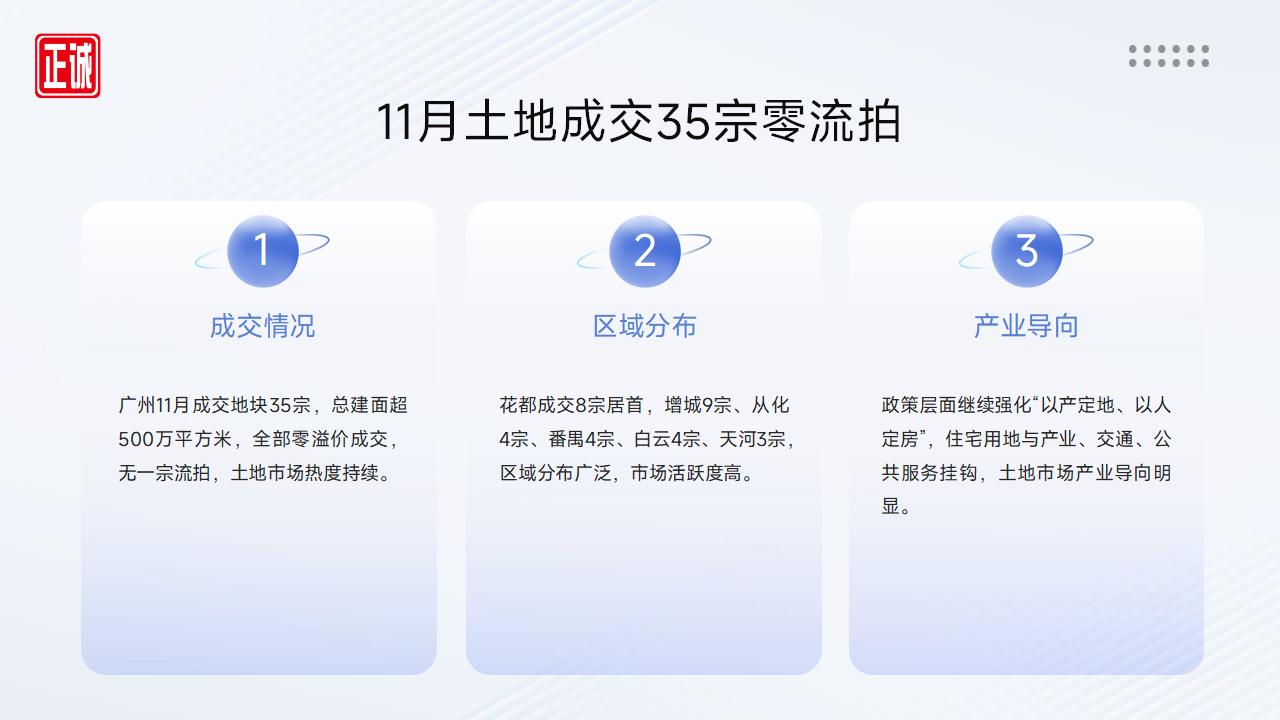 正诚

11月土地成交35宗零流拍

1
成交情况
广州11月成交地块35宗，总建面超500万平方米，全部零溢价成交，无一宗流拍，土地市场热度持续。

2
区域分布
花都成交8宗居首，增城9宗、从化4宗、番禺4宗、白云4宗、天河3宗，区域分布广泛，市场活跃度高。

3
产业导向
政策层面继续强化“以产定地、以人定房”，住宅用地与产业、交通、公共服务挂钩，土地市场产业导向明显。